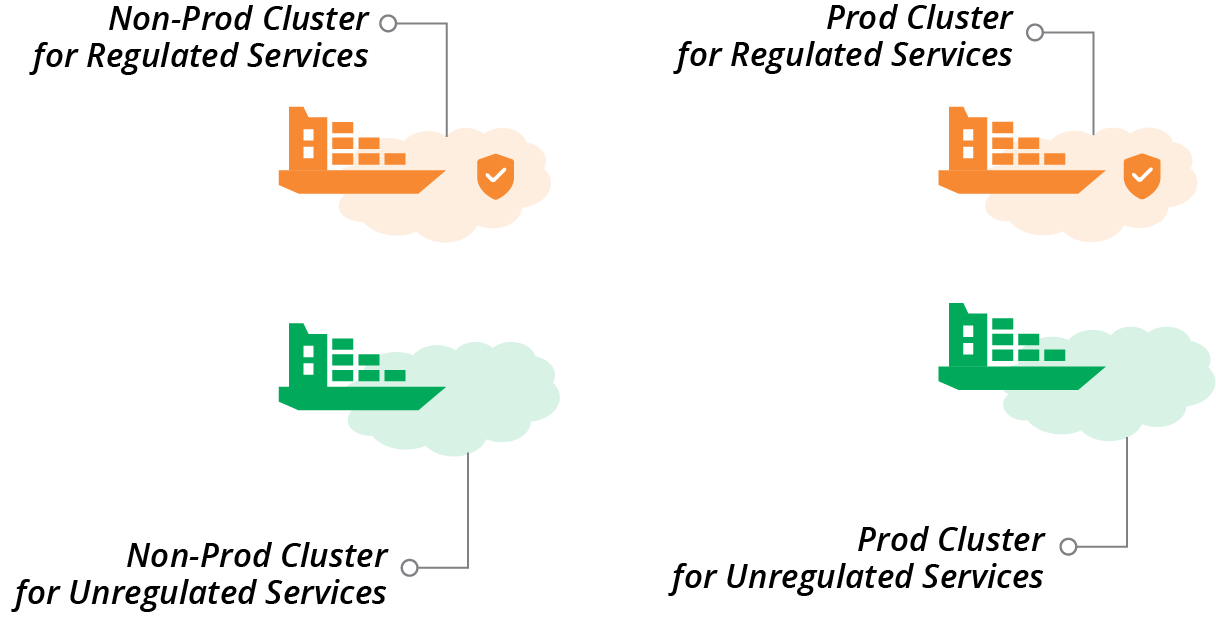 Non-Prod Cluster
for Regulated Services

Prod Cluster
for Regulated Services

Non-Prod Cluster
for Unregulated Services

Prod Cluster
for Unregulated Services